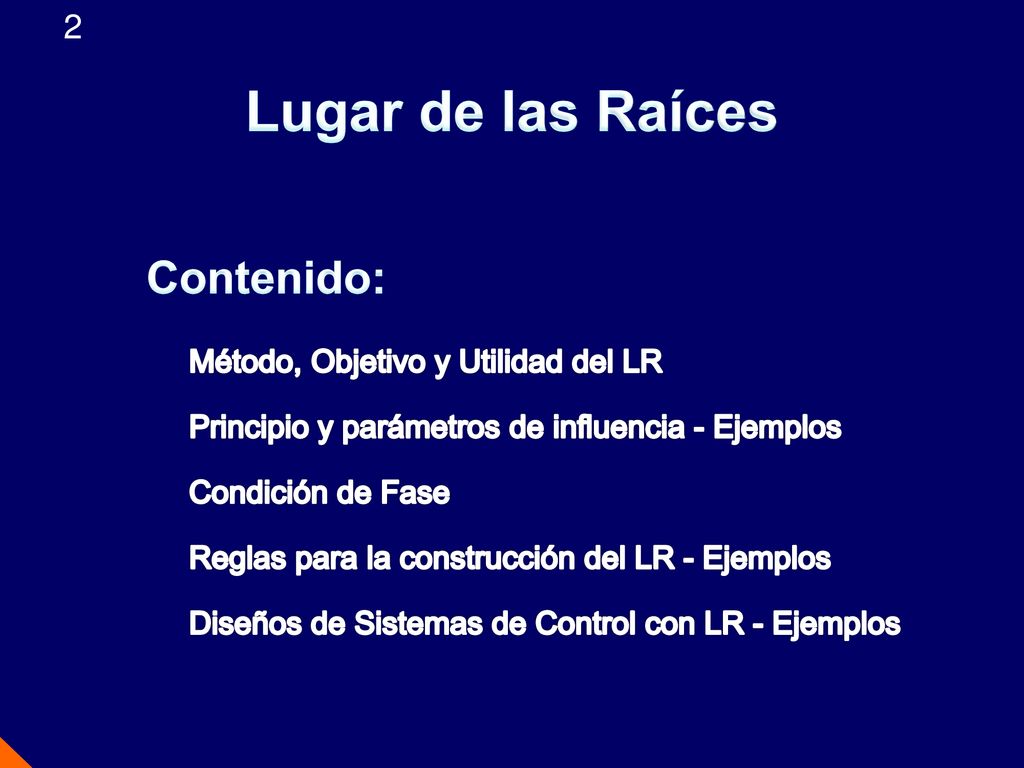 2

Lugar de las Raíces

Contenido:

Método, Objetivo y Utilidad del LR

Principio y parámetros de influencia - Ejemplos

Condición de Fase

Reglas para la construcción del LR - Ejemplos

Diseños de Sistemas de Control con LR - Ejemplos